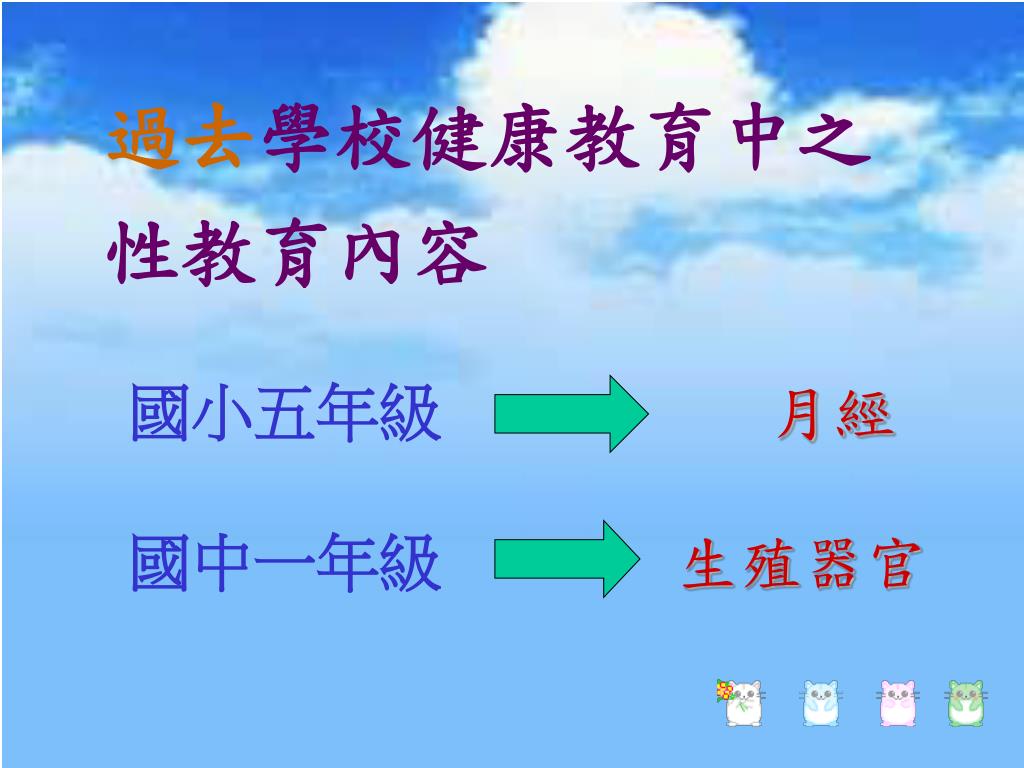 過去學校健康教育中之性教育內容

國小五年級 月經

國中一年級 生殖器官